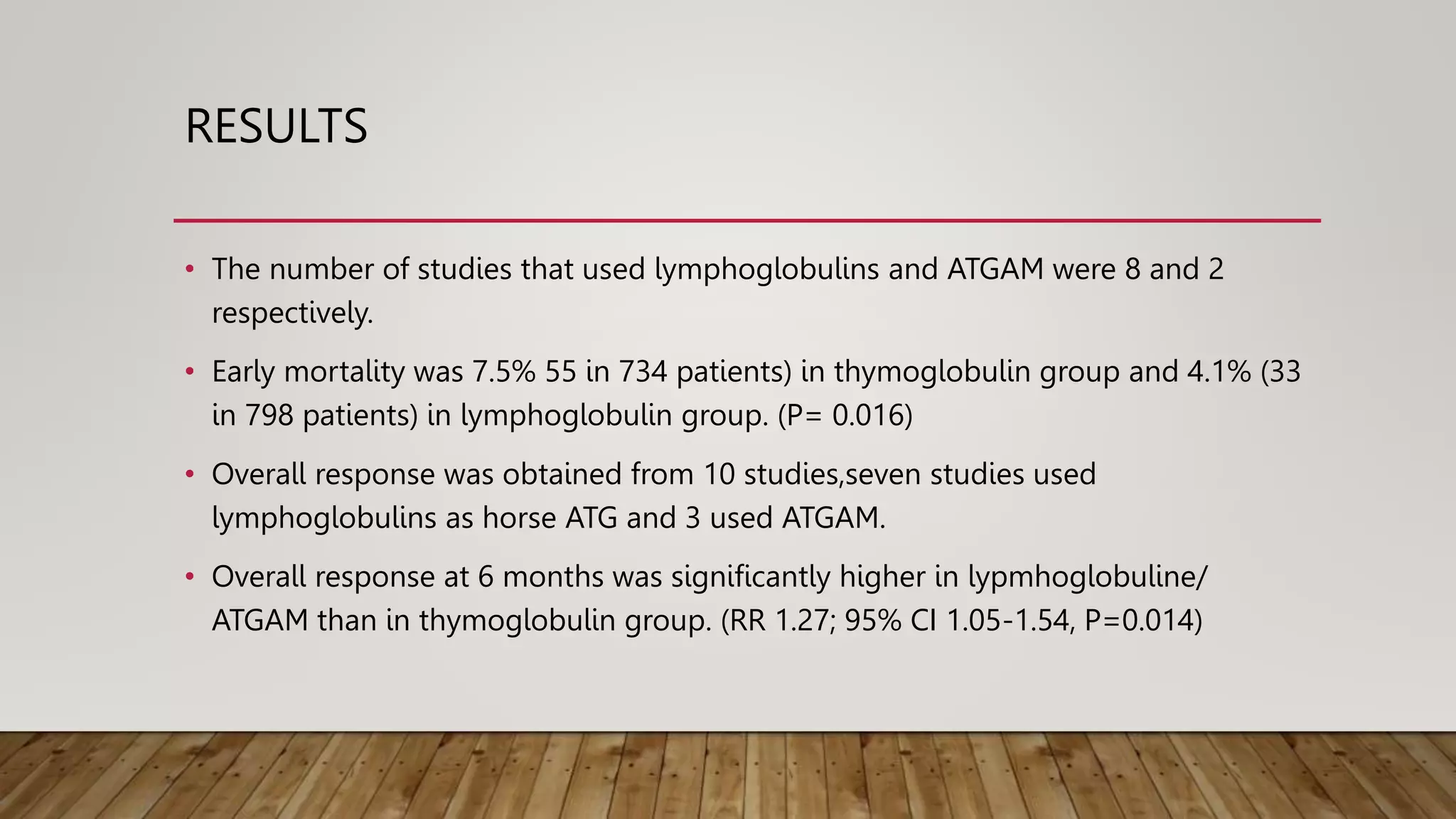 RESULTS

• The number of studies that used lymphoglobulins and ATGAM were 8 and 2 respectively.

• Early mortality was 7.5% 55 in 734 patients) in thymoglobulin group and 4.1% (33 in 798 patients) in lymphoglobulin group. (P= 0.016)

• Overall response was obtained from 10 studies,seven studies used lymphoglobulins as horse ATG and 3 used ATGAM.

• Overall response at 6 months was significantly higher in lypmhoglobuline/ ATGAM than in thymoglobulin group. (RR 1.27; 95% CI 1.05-1.54, P=0.014)